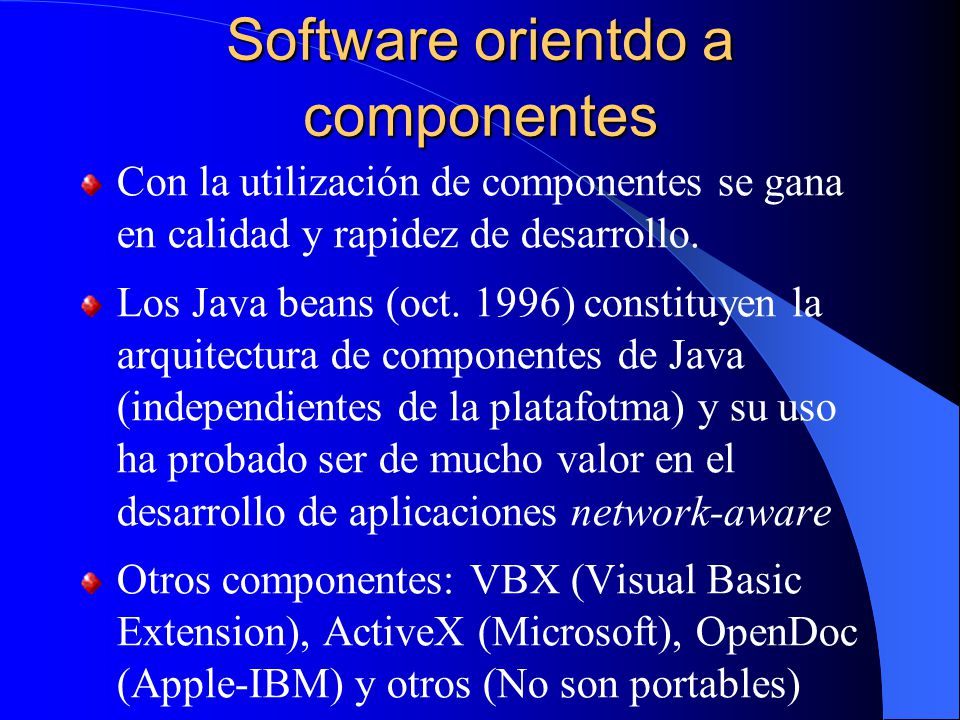 Software orientdo a componentes

Con la utilización de componentes se gana en calidad y rapidez de desarrollo.

Los Java beans (oct. 1996) constituyen la arquitectura de componentes de Java (independientes de la platafotma) y su uso ha probado ser de mucho valor en el desarrollo de aplicaciones network-aware

Otros componentes: VBX (Visual Basic Extension), ActiveX (Microsoft), OpenDoc (Apple-IBM) y otros (No son portables)